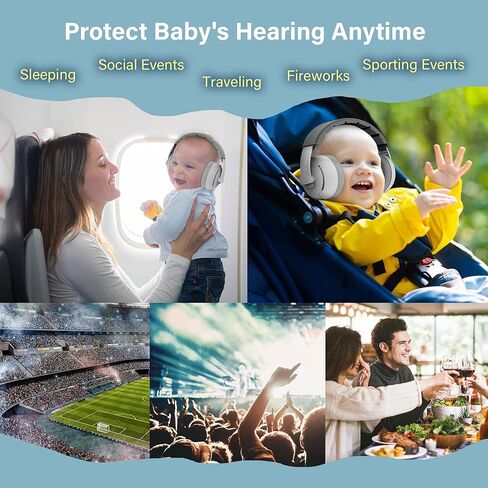 Protect Baby's Hearing Anytime

Sleeping Social Events Traveling Fireworks Sporting Events